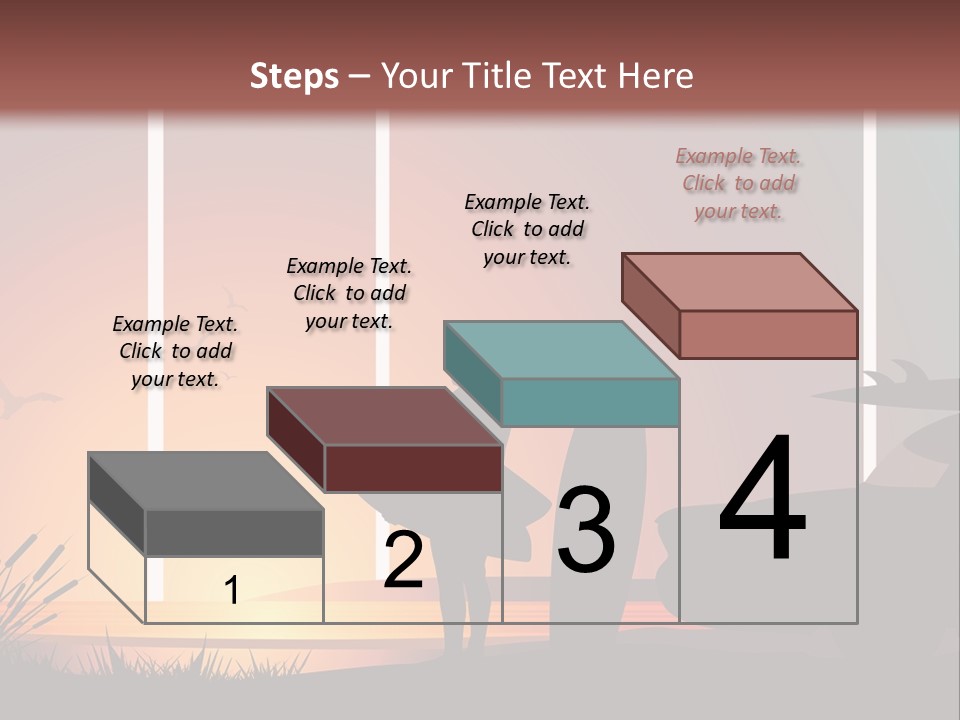 Steps – Your Title Text Here

Example Text. Click to add your text.

Example Text. Click to add your text.

Example Text. Click to add your text.

Example Text. Click to add your text.

1

2

3

4